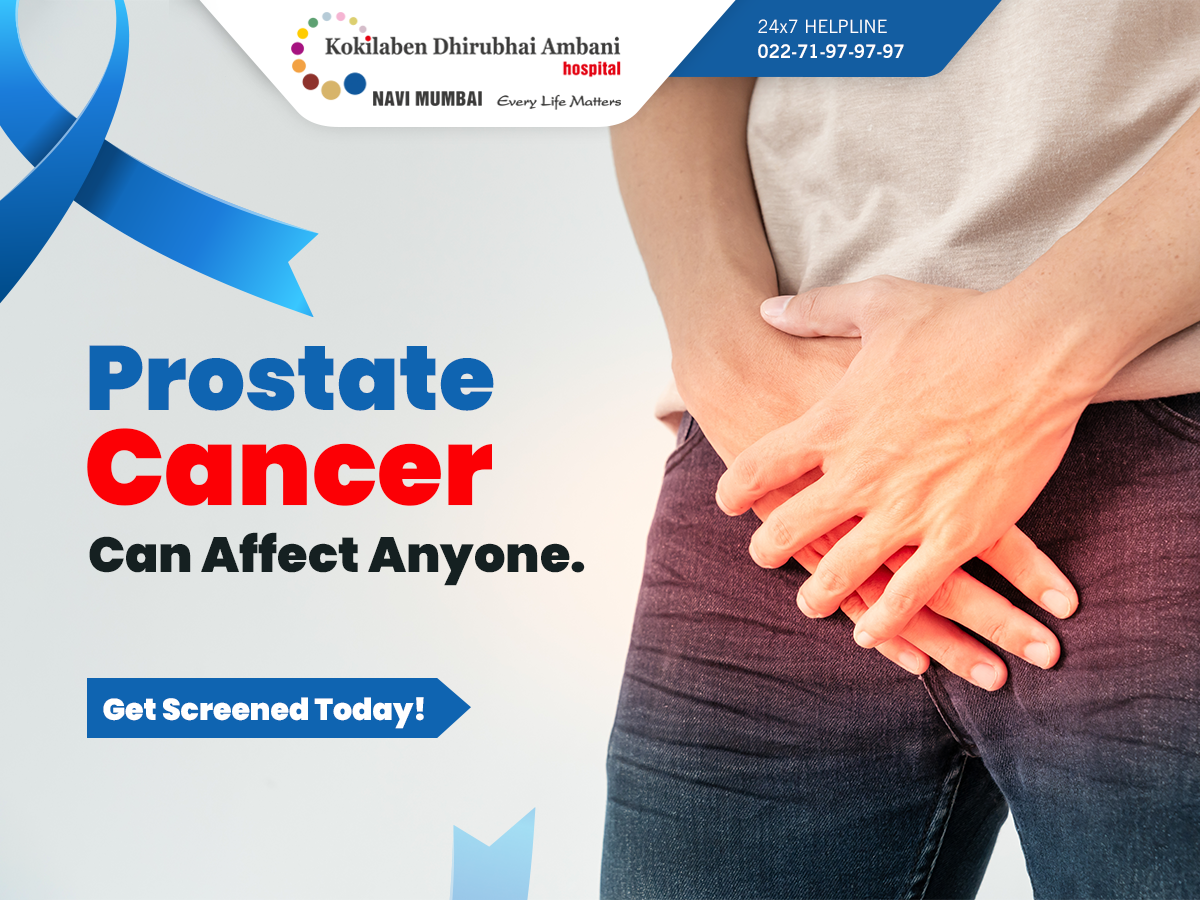 Kokilaben Dhirubhai Ambani hospital
NAVI MUMBAI Every Life Matters

24x7 HELPLINE
022-71-97-97-97

Prostate Cancer Can Affect Anyone.

Get Screened Today!